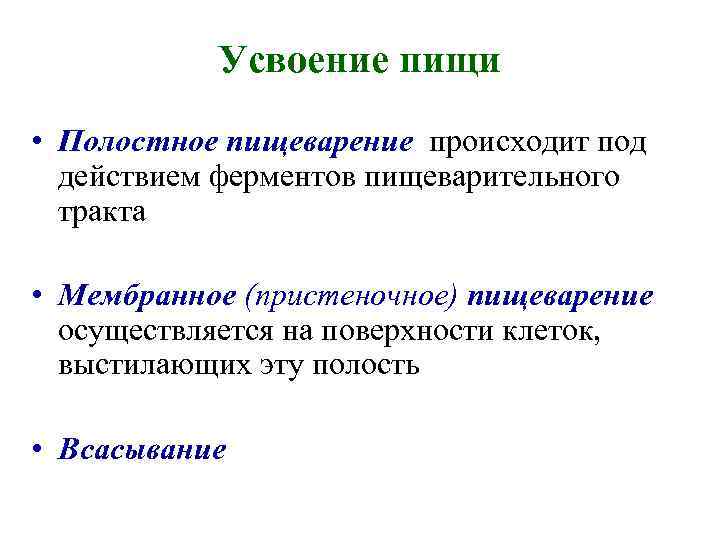 Усвоение пищи

• Полостное пищеварение происходит под действием ферментов пищеварительного тракта

• Мембранное (пристеночное) пищеварение осуществляется на поверхности клеток, выстилающих эту полость

• Всасывание